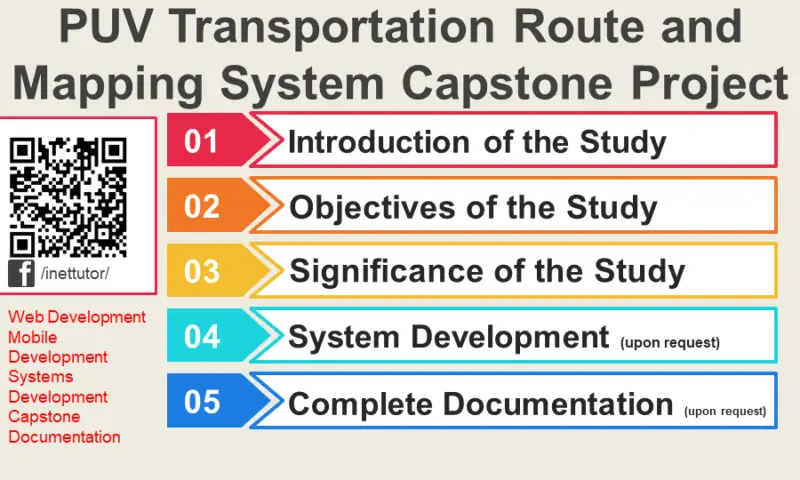 PUV Transportation Route and Mapping System Capstone Project

/inettutor/

Web Development
Mobile Development
Systems Development
Capstone Documentation

01 Introduction of the Study

02 Objectives of the Study

03 Significance of the Study

04 System Development (upon request)

05 Complete Documentation (upon request)